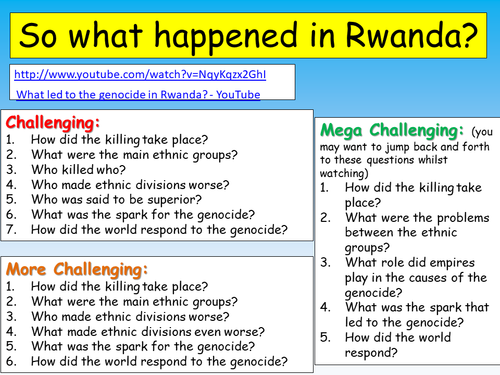 So what happened in Rwanda?

http://www.youtube.com/watch?v=NqyKqzx2GhI

What led to the genocide in Rwanda? - YouTube

Challenging:
1. How did the killing take place?
2. What were the main ethnic groups?
3. Who killed who?
4. Who made ethnic divisions worse?
5. Who was said to be superior?
6. What was the spark for the genocide?
7. How did the world respond to the genocide?

More Challenging:
1. How did the killing take place?
2. What were the main ethnic groups?
3. Who made ethnic divisions worse?
4. What made ethnic divisions even worse?
5. What was the spark for the genocide?
6. How did the world respond to the genocide?

Mega Challenging: (you may want to jump back and forth to these questions whilst watching)
1. How did the killing take place?
2. What were the problems between the ethnic groups?
3. What role did empires play in the causes of the genocide?
4. What was the spark that led to the genocide?
5. How did the world respond?